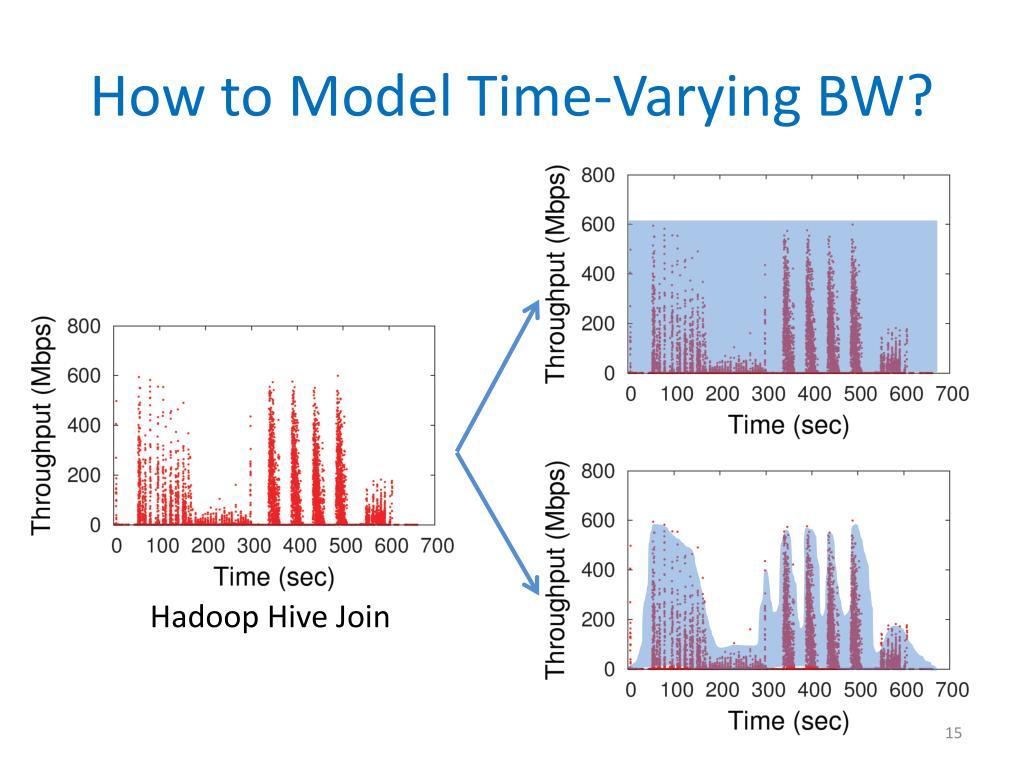 How to Model Time-Varying BW?

Throughput (Mbps)
800
600
400
200
0
0 100 200 300 400 500 600 700
Time (sec)

Hadoop Hive Join

Throughput (Mbps)
800
600
400
200
0
0 100 200 300 400 500 600 700
Time (sec)

Throughput (Mbps)
800
600
400
200
0
0 100 200 300 400 500 600 700
Time (sec)

15